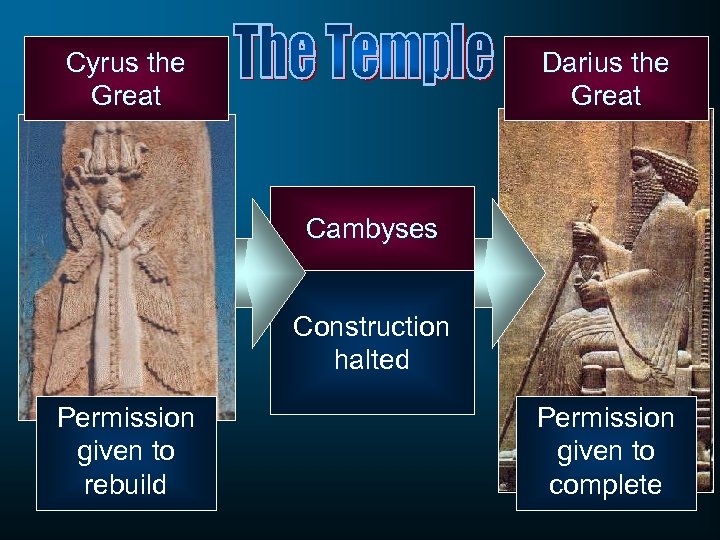 The Temple

Cyrus the Great

Permission given to rebuild

Cambyses

Construction halted

Darius the Great

Permission given to complete